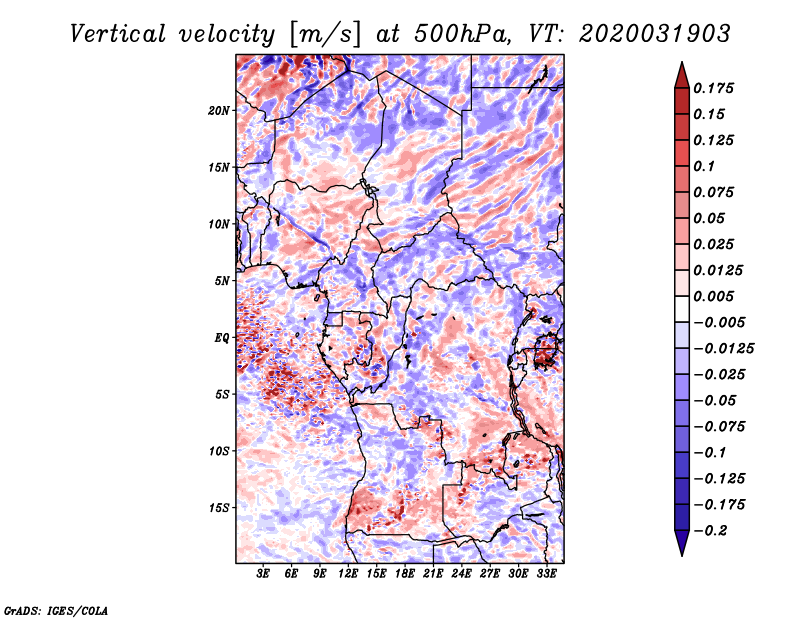 Vertical velocity [m/s] at 500hPa, VT: 2020031903

20N
15N
10N
5N
EQ
5S
10S
15S

3E 6E 9E 12E 15E 18E 21E 24E 27E 30E 33E

0.175
0.15
0.125
0.1
0.075
0.05
0.025
0.0125
0.005
−0.005
−0.0125
−0.025
−0.05
−0.075
−0.1
−0.125
−0.175
−0.2

GrADS: IGES/COLA